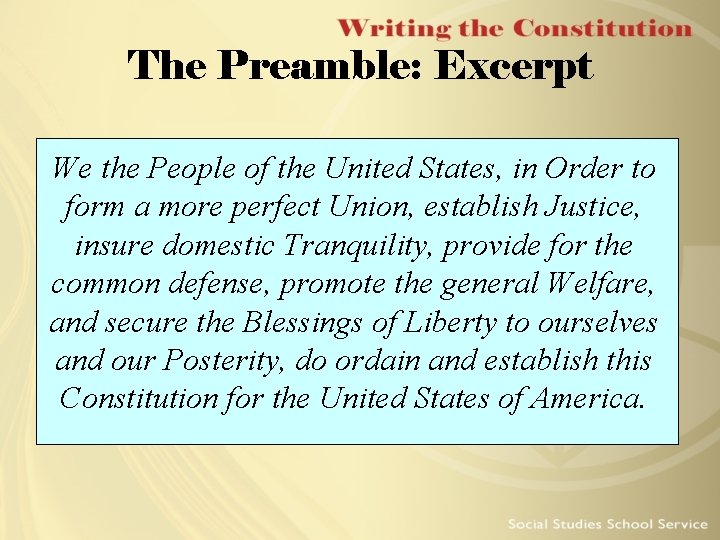 Writing the Constitution

The Preamble: Excerpt

We the People of the United States, in Order to form a more perfect Union, establish Justice, insure domestic Tranquility, provide for the common defense, promote the general Welfare, and secure the Blessings of Liberty to ourselves and our Posterity, do ordain and establish this Constitution for the United States of America.

Social Studies School Service